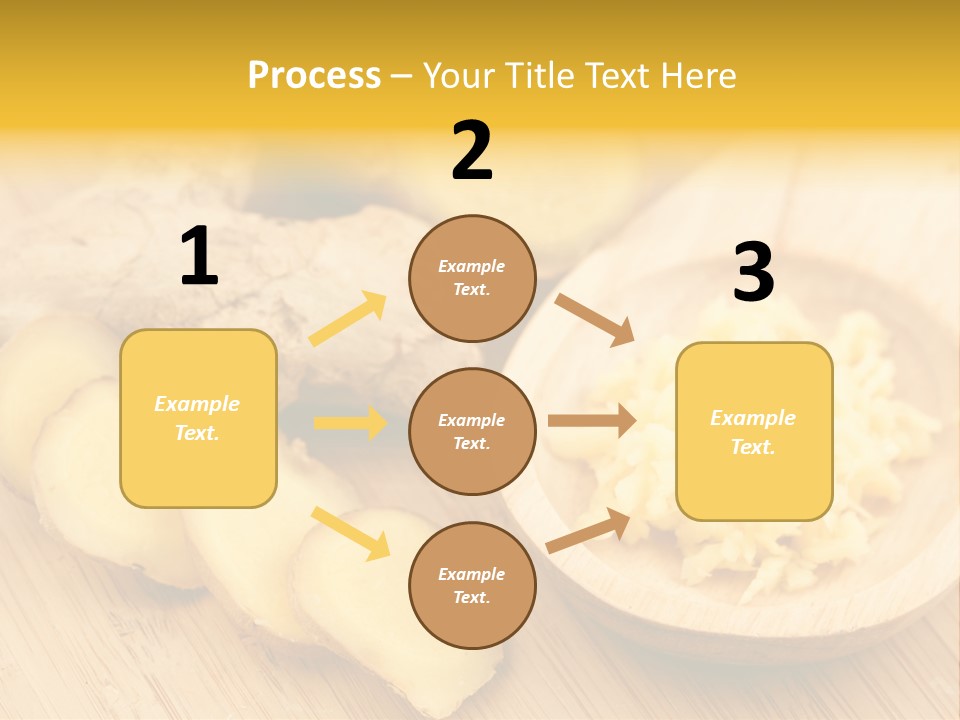 Process – Your Title Text Here

1

Example Text.

2

Example Text.

Example Text.

Example Text.

3

Example Text.